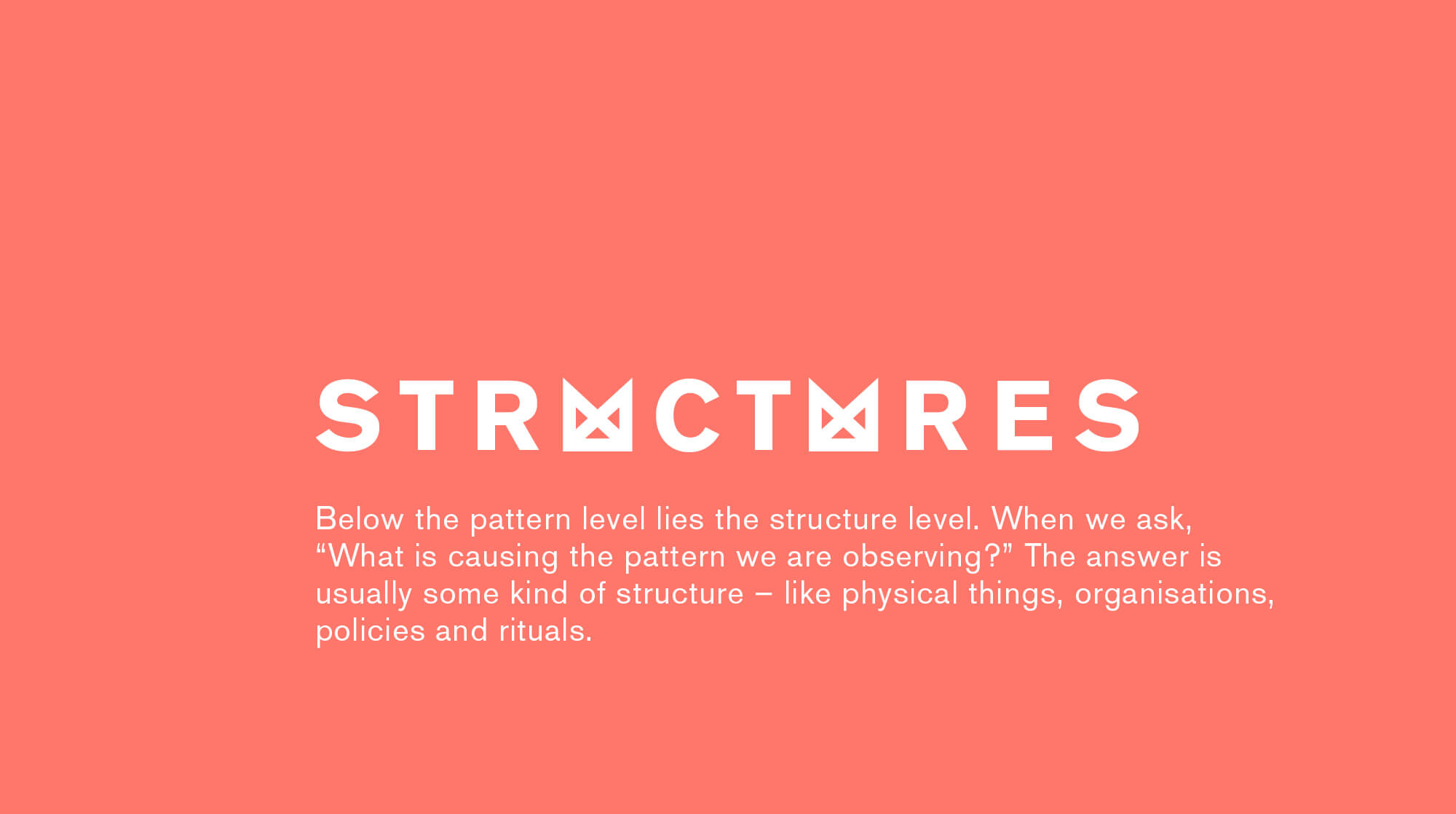 STRUCTURES

Below the pattern level lies the structure level. When we ask, “What is causing the pattern we are observing?” The answer is usually some kind of structure – like physical things, organisations, policies and rituals.